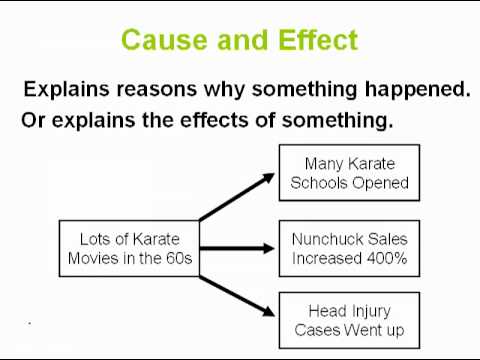 Cause and Effect

Explains reasons why something happened.
Or explains the effects of something.

Lots of Karate Movies in the 60s

Many Karate Schools Opened

Nunchuck Sales Increased 400%

Head Injury Cases Went up